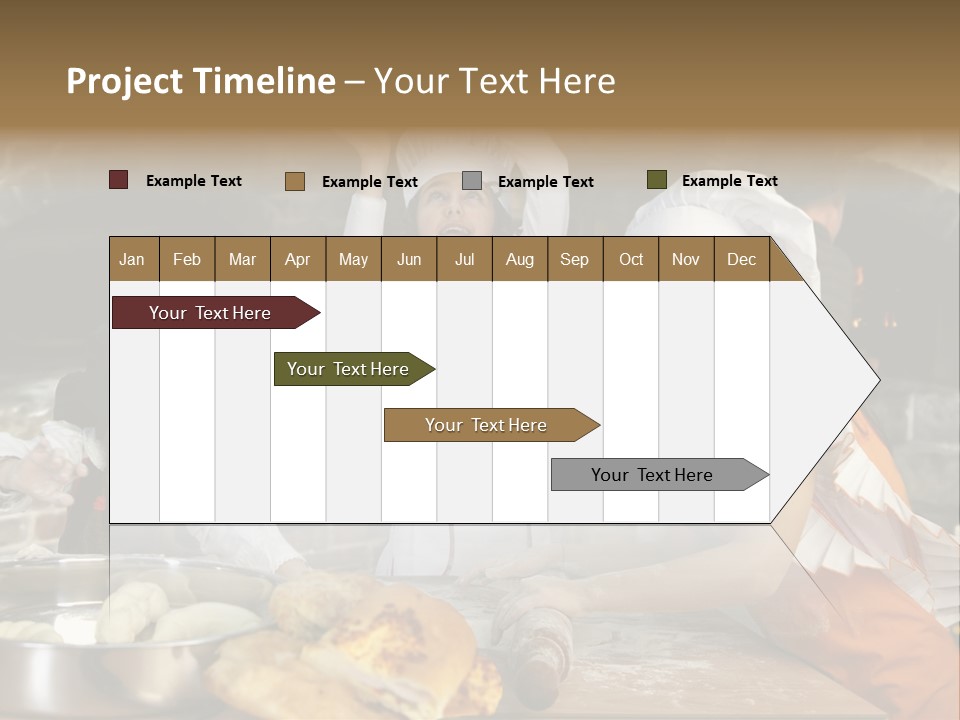 Project Timeline – Your Text Here

Example Text
Example Text
Example Text
Example Text

| Jan | Feb | Mar | Apr | May | Jun | Jul | Aug | Sep | Oct | Nov | Dec |
|---|---|---|---|---|---|---|---|---|---|---|---|

Your Text Here

Your Text Here

Your Text Here

Your Text Here